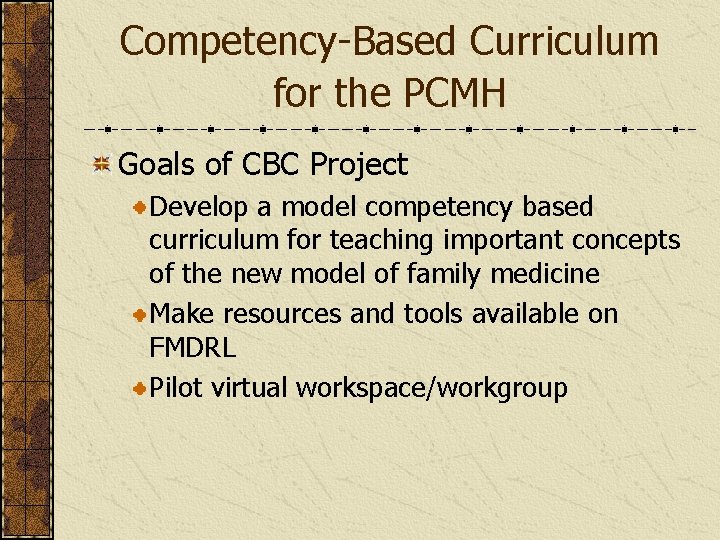 Competency-Based Curriculum for the PCMH

Goals of CBC Project

Develop a model competency based curriculum for teaching important concepts of the new model of family medicine

Make resources and tools available on FMDRL

Pilot virtual workspace/workgroup